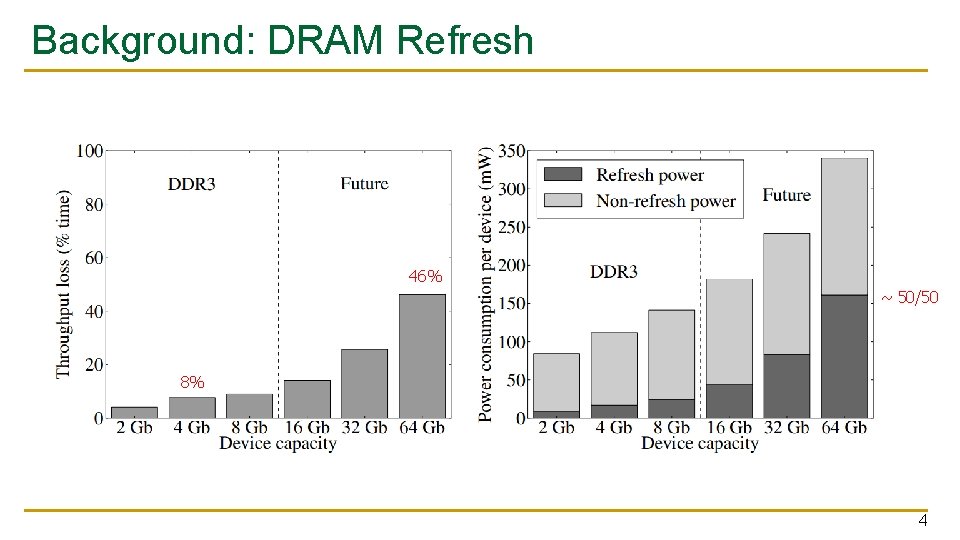 Background: DRAM Refresh

Throughput loss (% time)

100
80
60
40
20
0

DDR3

Future

46%

8%

2 Gb 4 Gb 8 Gb 16 Gb 32 Gb 64 Gb
Device capacity

Power consumption per device (mW)

350
300
250
200
150
100
50
0

Refresh power
Non-refresh power

Future

DDR3

~ 50/50

2 Gb 4 Gb 8 Gb 16 Gb 32 Gb 64 Gb
Device capacity

4